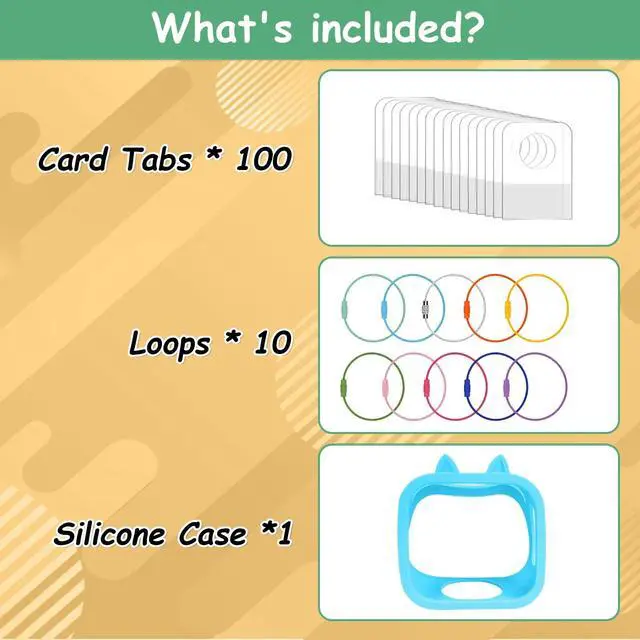 What's included?

Card Tabs * 100

Loops * 10

Silicone Case *1